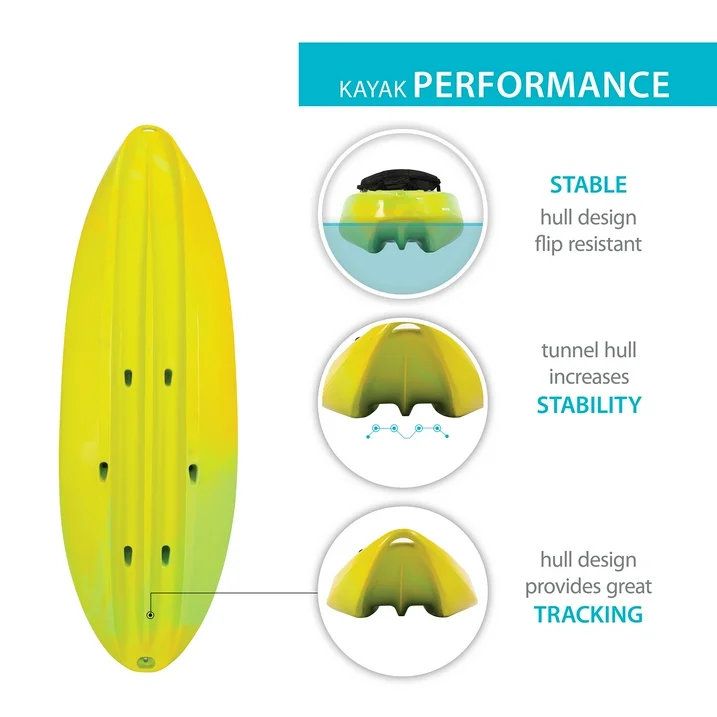 KAYAK PERFORMANCE

STABLE
hull design
flip resistant

tunnel hull
increases
STABILITY

hull design
provides great
TRACKING